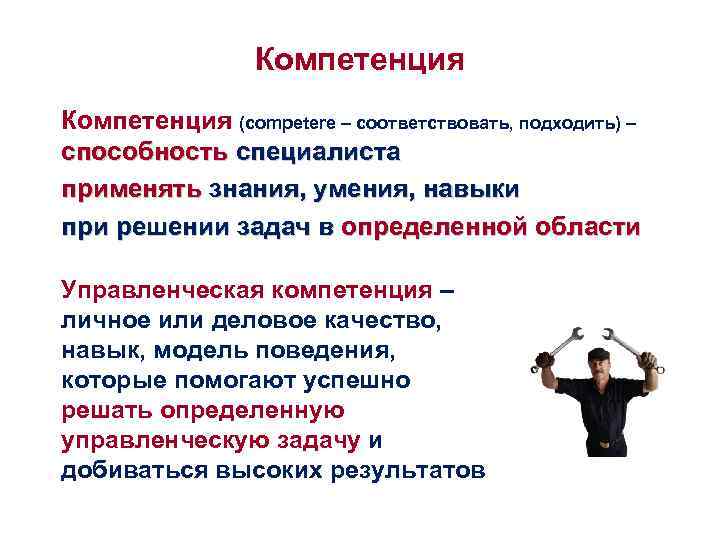 Компетенция

Компетенция (competere – соответствовать, подходить) – способность специалиста применять знания, умения, навыки при решении задач в определенной области

Управленческая компетенция – личное или деловое качество, навык, модель поведения, которые помогают успешно решать определенную управленческую задачу и добиваться высоких результатов